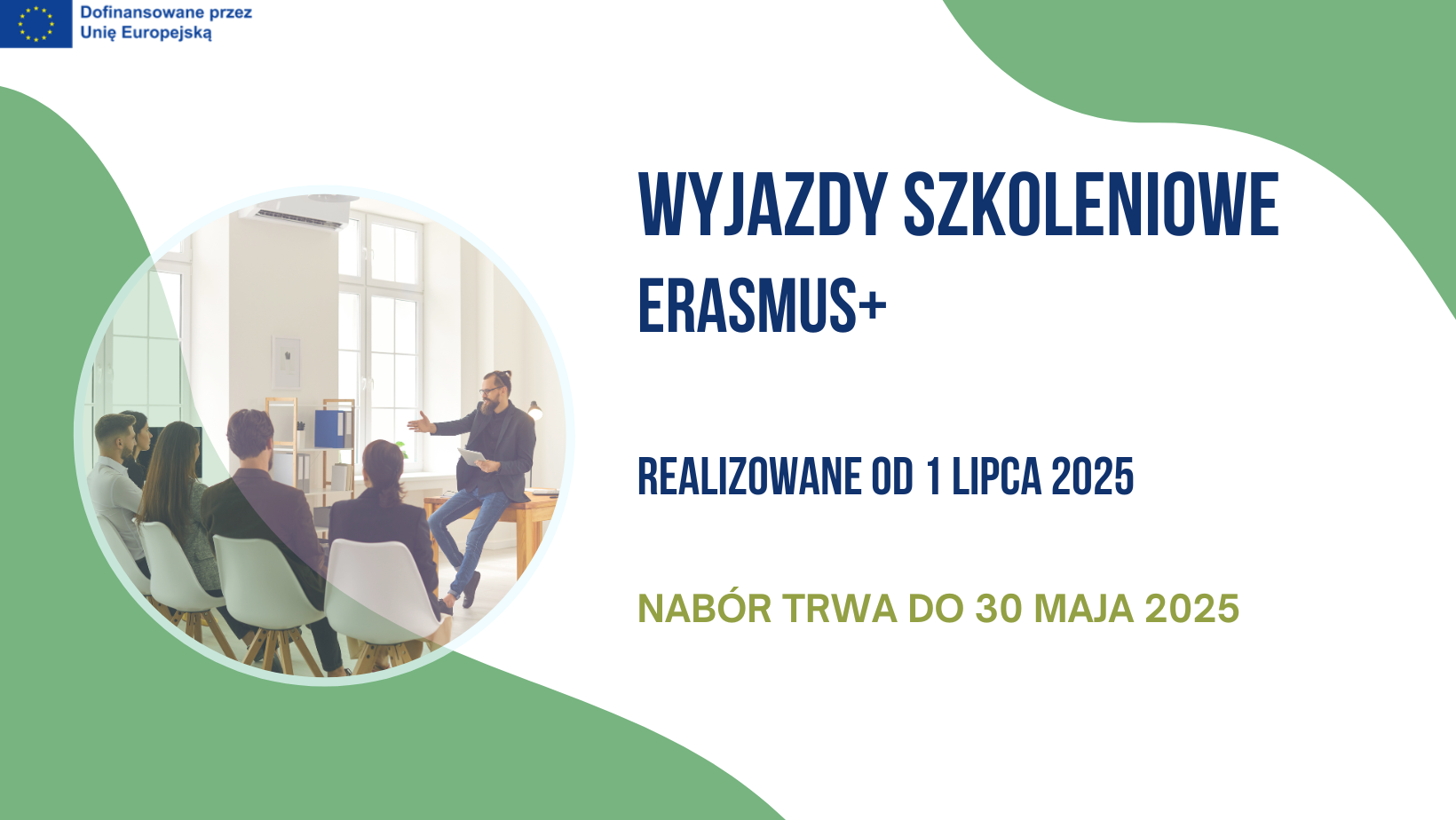 Dofinansowane przez Unię Europejską

WYJAZDY SZKOLENIOWE ERASMUS+

REALIZOWANE OD 1 LIPCA 2025

NABÓR TRWA DO 30 MAJA 2025